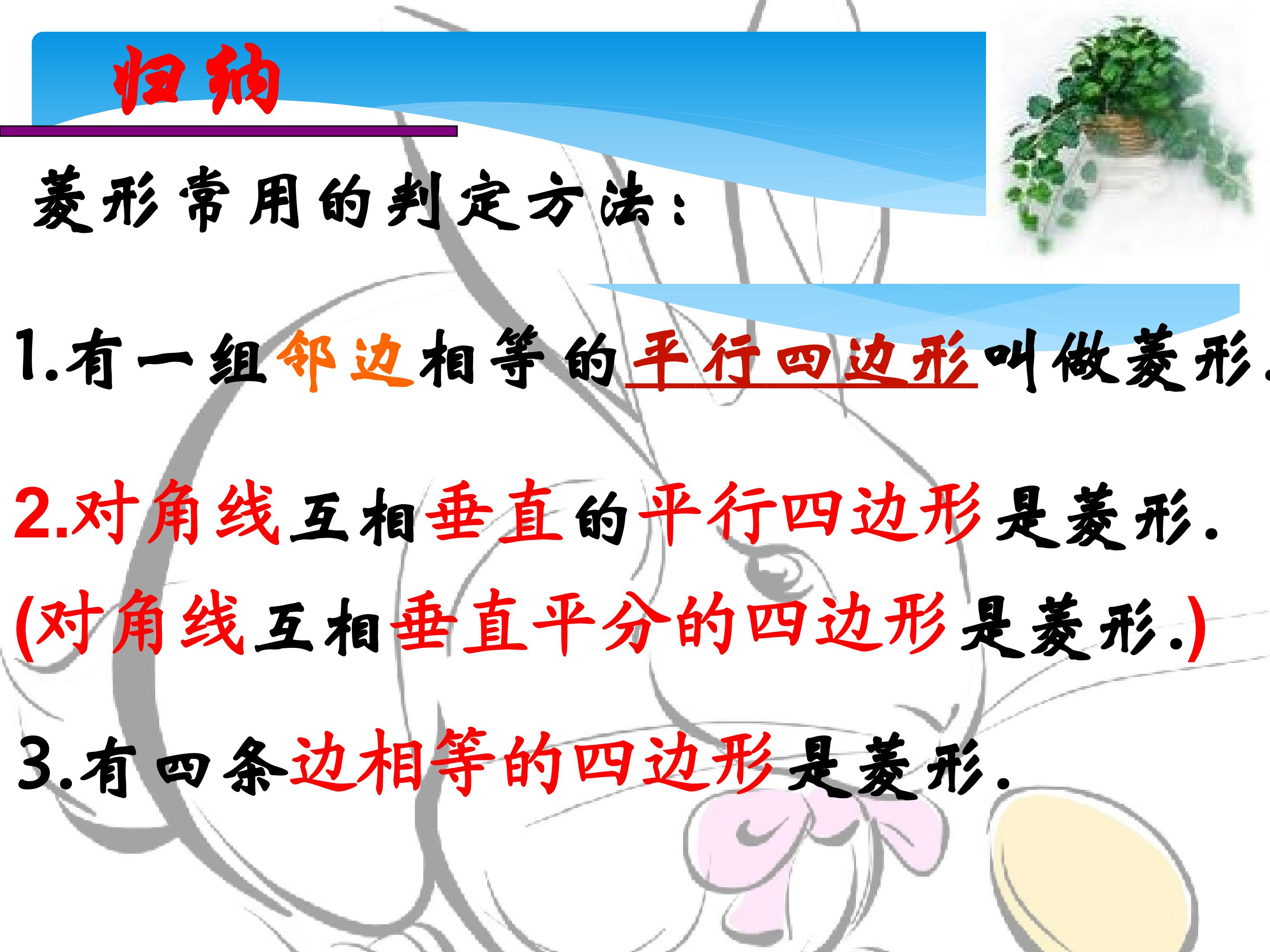 归纳

菱形常用的判定方法：

1.有一组邻边相等的平行四边形叫做菱形.

2.对角线互相垂直的平行四边形是菱形.
(对角线互相垂直平分的四边形是菱形.)

3.有四条边相等的四边形是菱形.